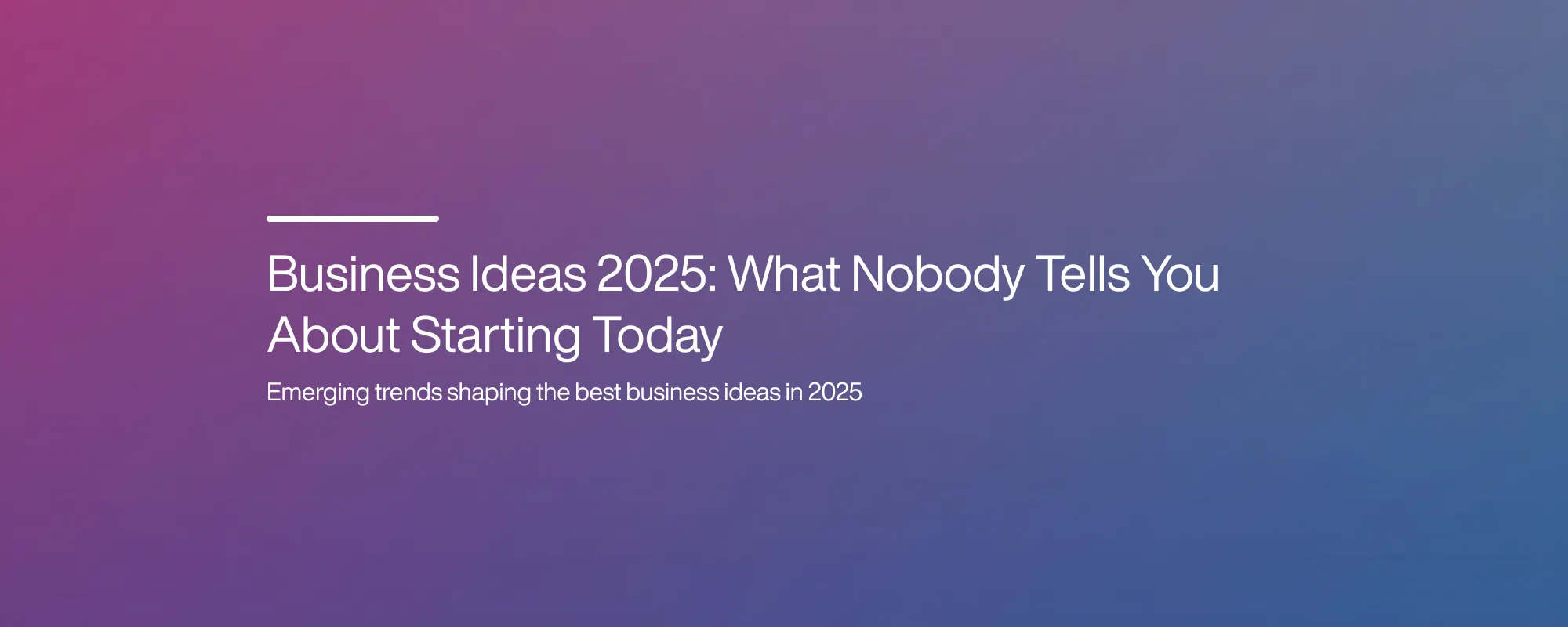 Business Ideas 2025: What Nobody Tells You About Starting Today

Emerging trends shaping the best business ideas in 2025